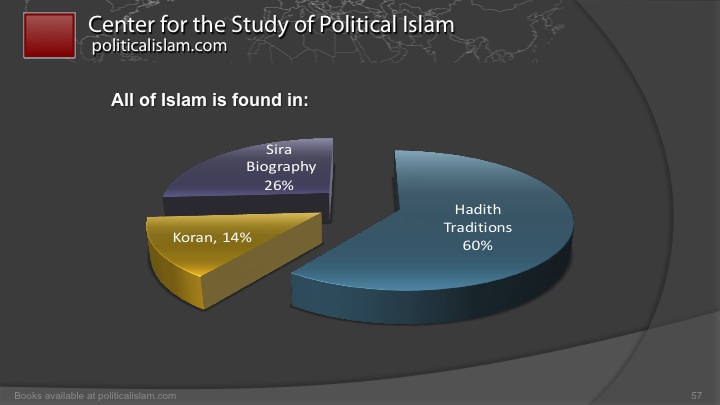 Center for the Study of Political Islam
politicalislam.com

All of Islam is found in:

Sira Biography 26%

Koran, 14%

Hadith Traditions 60%

Books available at politicalislam.com

57